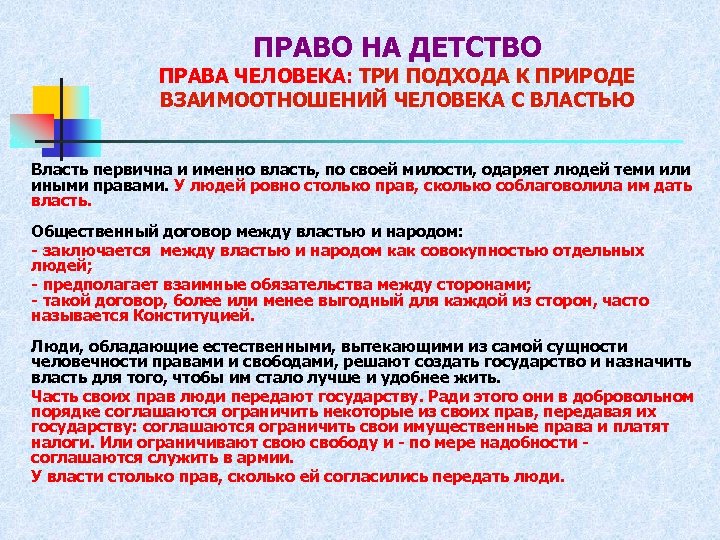 ПРАВО НА ДЕТСТВО
ПРАВА ЧЕЛОВЕКА: ТРИ ПОДХОДА К ПРИРОДЕ ВЗАИМООТНОШЕНИЙ ЧЕЛОВЕКА С ВЛАСТЬЮ

Власть первична и именно власть, по своей милости, одаряет людей теми или иными правами. У людей ровно столько прав, сколько соблаговолила им дать власть.

Общественный договор между властью и народом:
- заключается между властью и народом как совокупностью отдельных людей;
- предполагает взаимные обязательства между сторонами;
- такой договор, более или менее выгодный для каждой из сторон, часто называется Конституцией.

Люди, обладающие естественными, вытекающими из самой сущности человечности правами и свободами, решают создать государство и назначить власть для того, чтобы им стало лучше и удобнее жить.
Часть своих прав люди передают государству. Ради этого они в добровольном порядке соглашаются ограничить некоторые из своих прав, передавая их государству: соглашаются ограничить свои имущественные права и платят налоги. Или ограничивают свою свободу и - по мере надобности - соглашаются служить в армии.
У власти столько прав, сколько ей согласились передать люди.